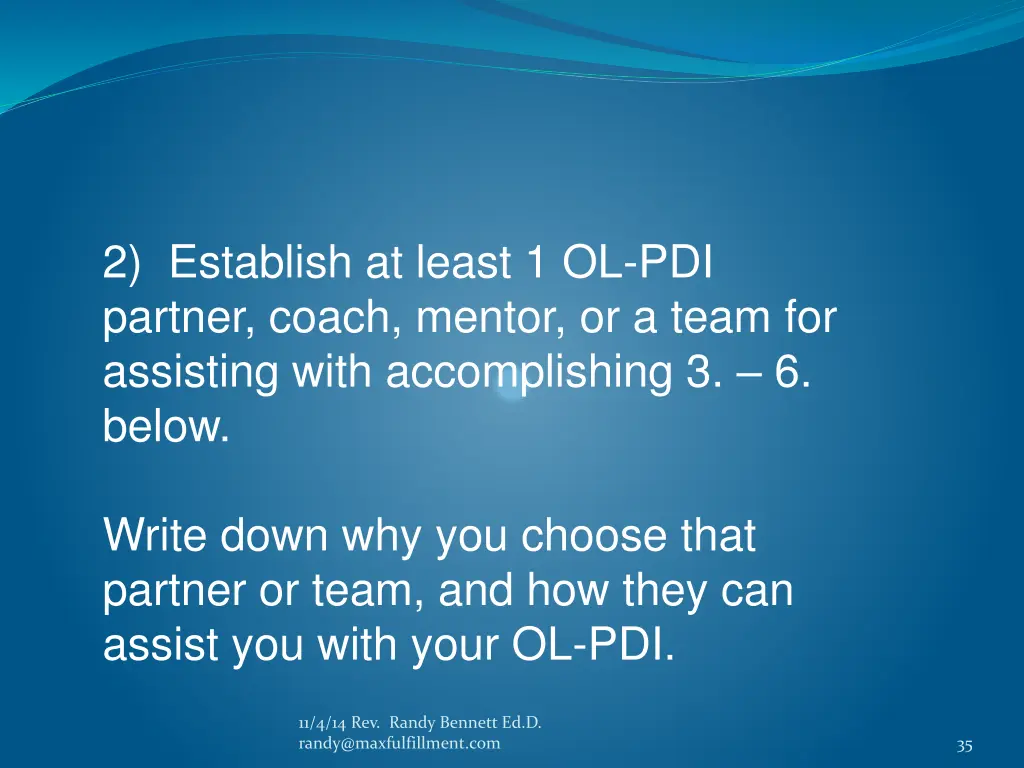 2) Establish at least 1 OL-PDI partner, coach, mentor, or a team for assisting with accomplishing 3. – 6. below.

Write down why you choose that partner or team, and how they can assist you with your OL-PDI.

11/4/14 Rev. Randy Bennett Ed.D.
randy@maxfulfillment.com

35